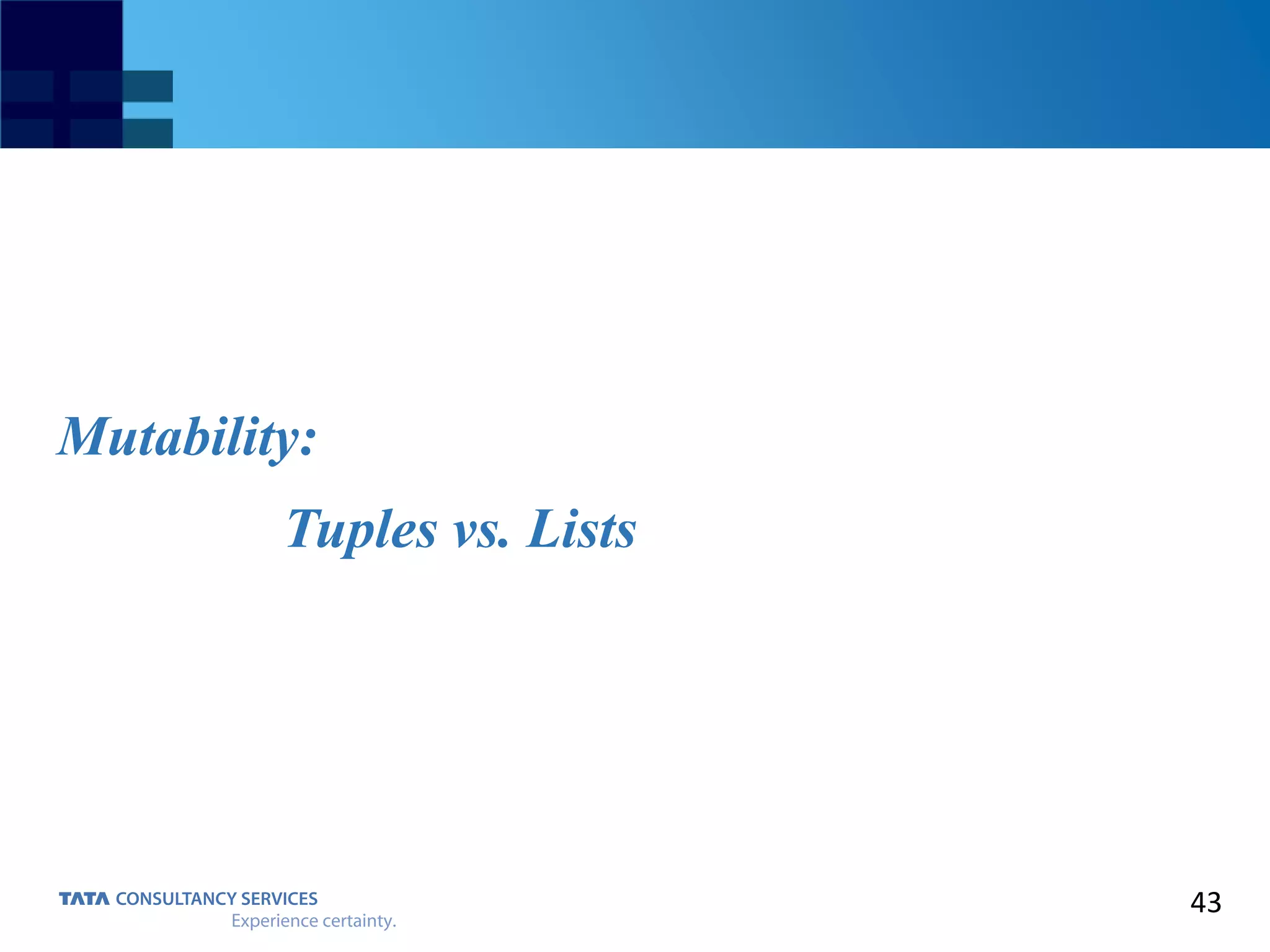 Mutability:

Tuples vs. Lists

TATA CONSULTANCY SERVICES
Experience certainty.

43